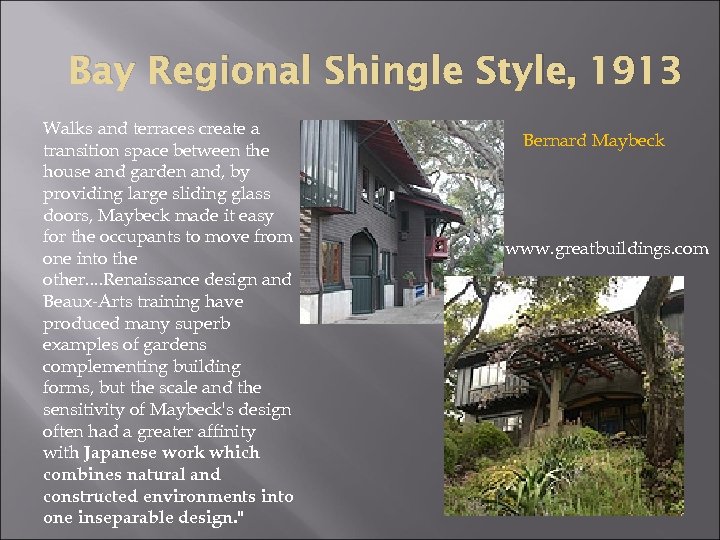 Bay Regional Shingle Style, 1913

Walks and terraces create a transition space between the house and garden and, by providing large sliding glass doors, Maybeck made it easy for the occupants to move from one into the other....Renaissance design and Beaux-Arts training have produced many superb examples of gardens complementing building forms, but the scale and the sensitivity of Maybeck's design often had a greater affinity with Japanese work which combines natural and constructed environments into one inseparable design."

Bernard Maybeck

www.greatbuildings.com